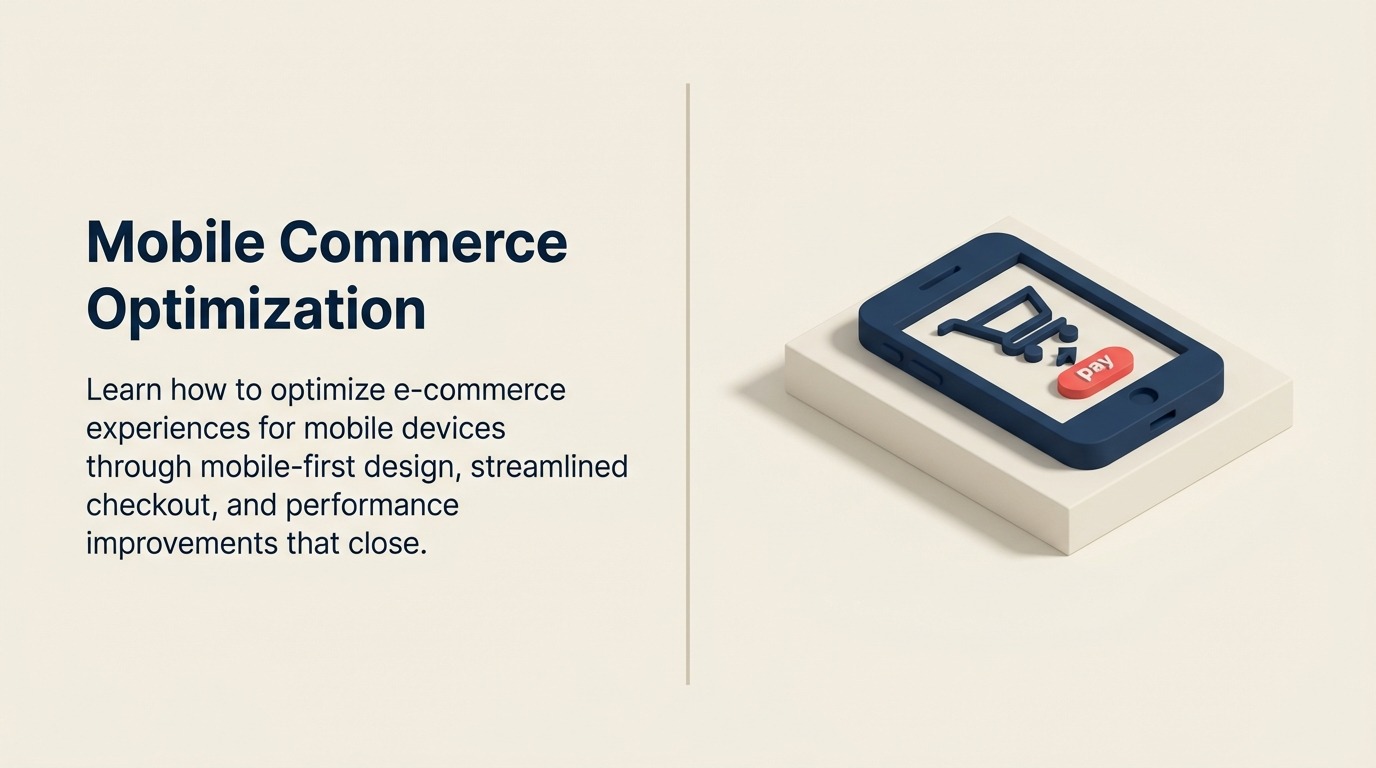 Mobile Commerce Optimization

Learn how to optimize e-commerce experiences for mobile devices through mobile-first design, streamlined checkout, and performance improvements that close.

pay